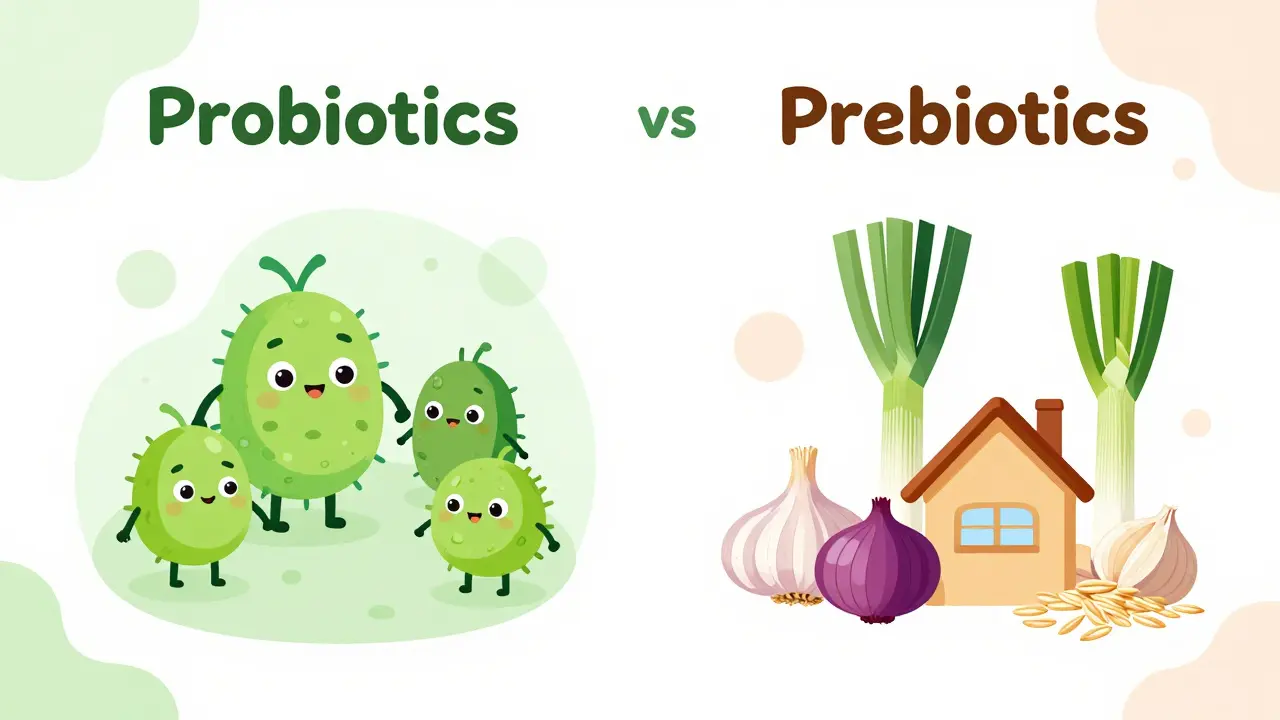 Probiotics vs Prebiotics